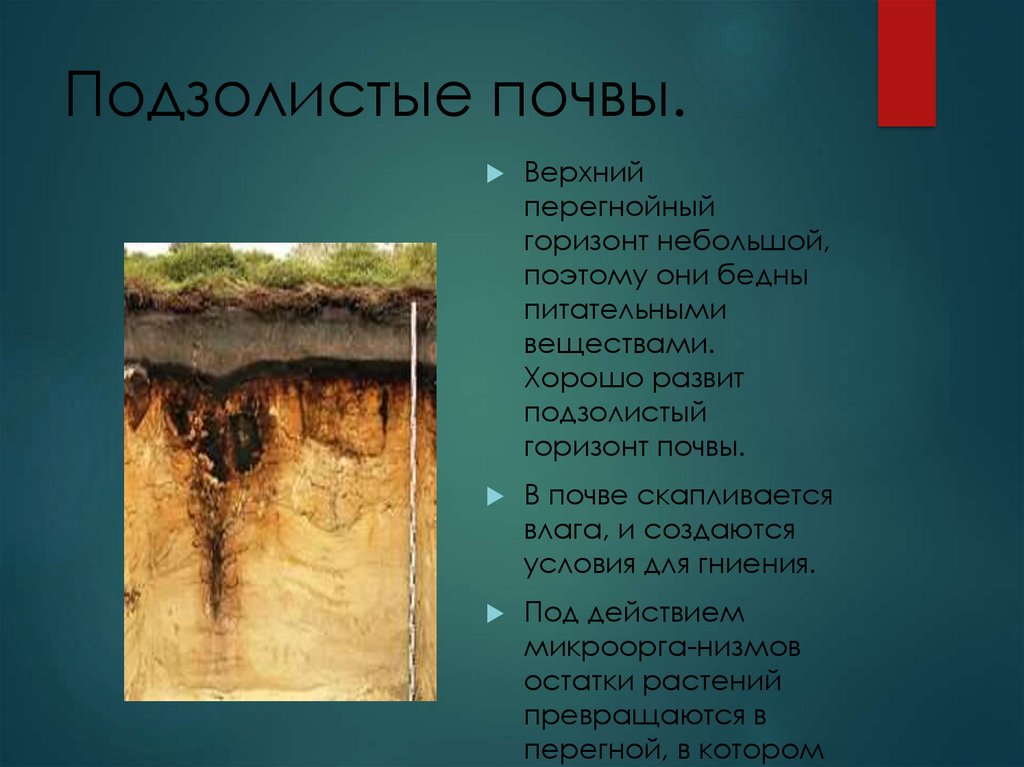 Подзолистые почвы.

Верхний перегнойный горизонт небольшой, поэтому они бедны питательными веществами. Хорошо развит подзолистый горизонт почвы.

В почве скапливается влага, и создаются условия для гниения.

Под действием микроорга-низмов остатки растений превращаются в перегной, в котором